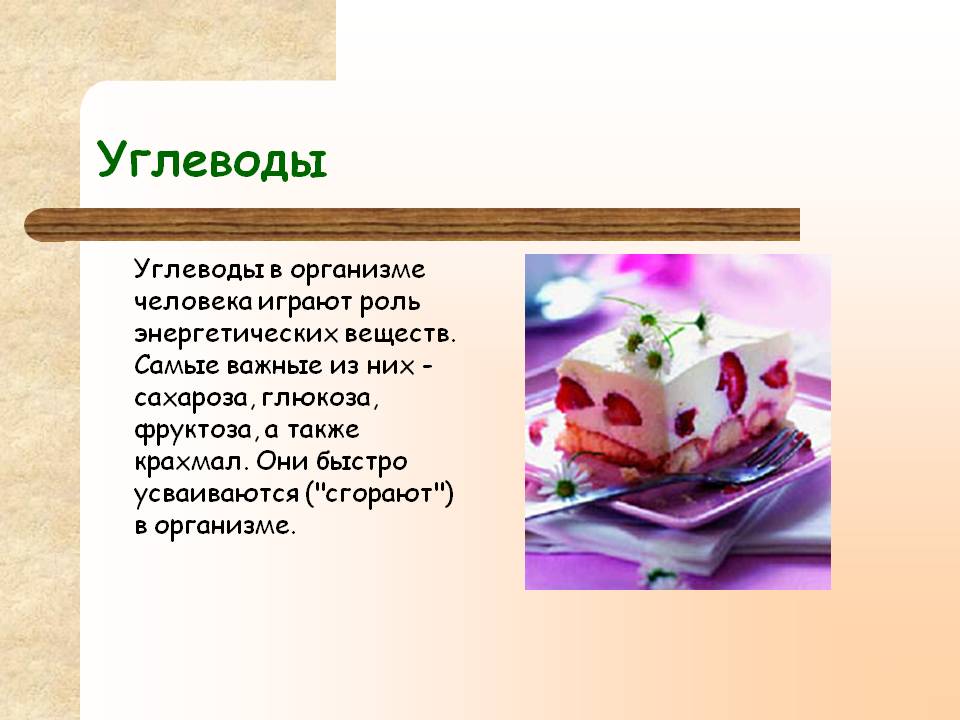 Углеводы

Углеводы в организме человека играют роль энергетических веществ. Самые важные из них - сахароза, глюкоза, фруктоза, а также крахмал. Они быстро усваиваются ("сгорают") в организме.